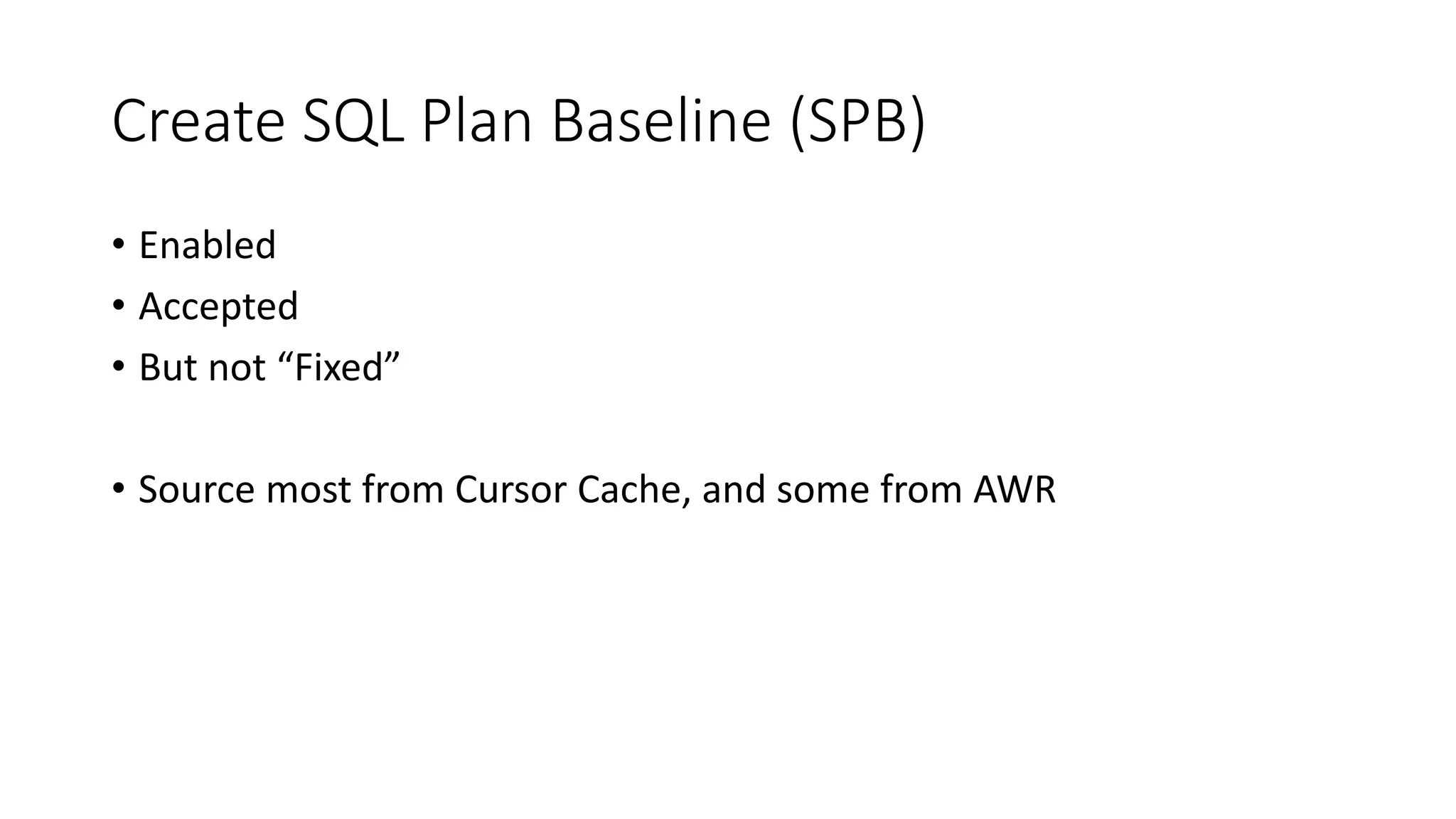 Create SQL Plan Baseline (SPB)

• Enabled
• Accepted
• But not “Fixed”

• Source most from Cursor Cache, and some from AWR